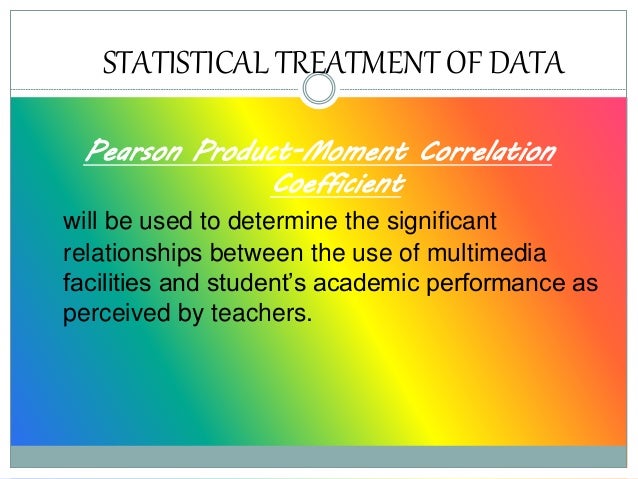 STATISTICAL TREATMENT OF DATA

Pearson Product-Moment Correlation Coefficient

will be used to determine the significant relationships between the use of multimedia facilities and student's academic performance as perceived by teachers.